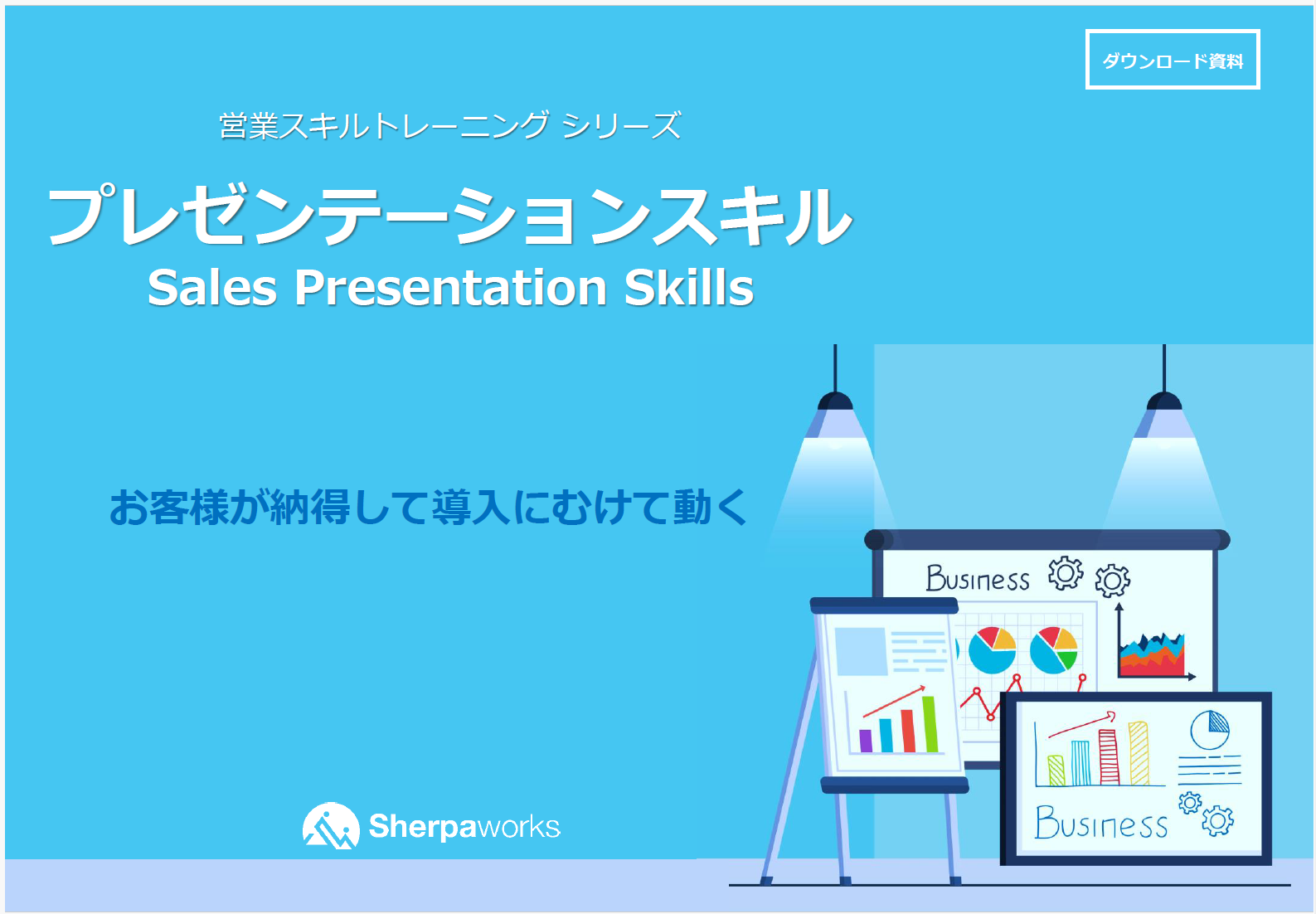 ダウンロード資料

営業スキルトレーニング シリーズ

プレゼンテーションスキル

Sales Presentation Skills

お客様が納得して導入にむけて動く

Business

Business

Sherpaworks